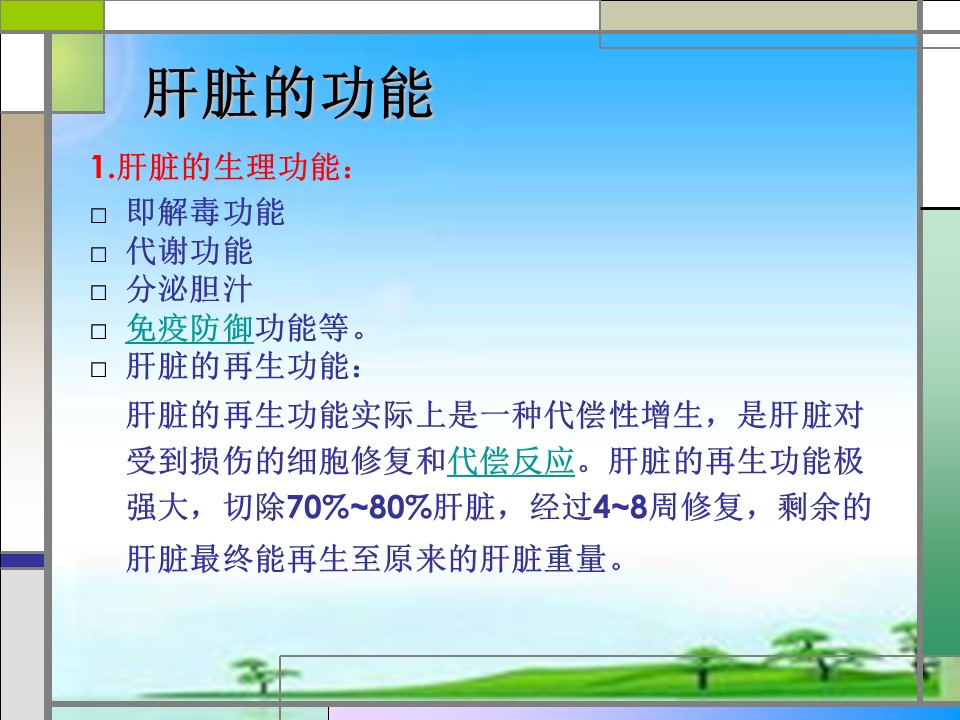 肝脏的功能

1.肝脏的生理功能：

□ 即解毒功能
□ 代谢功能
□ 分泌胆汁
□ 免疫防御功能等。
□ 肝脏的再生功能：

肝脏的再生功能实际上是一种代偿性增生，是肝脏对受到损伤的细胞修复和代偿反应。肝脏的再生功能极强大，切除70%~80%肝脏，经过4~8周修复，剩余的肝脏最终能再生至原来的肝脏重量。